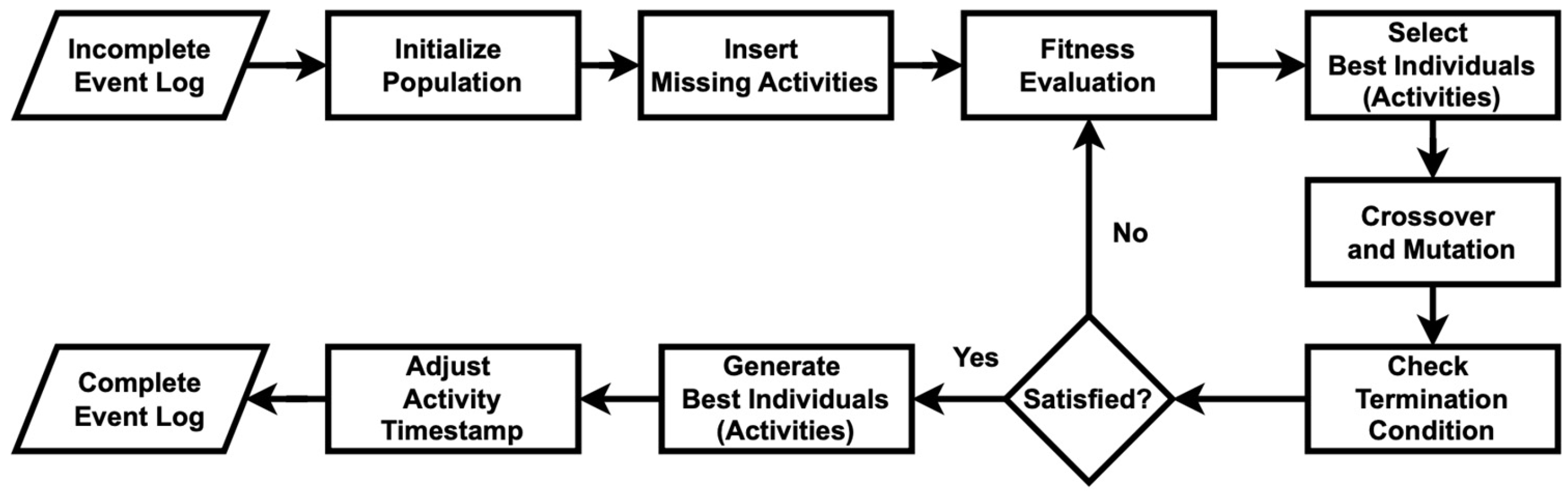 Incomplete Event Log

Initialize Population

Insert Missing Activities

Fitness Evaluation

Select Best Individuals (Activities)

Crossover and Mutation

Check Termination Condition

Satisfied?

No

Yes

Generate Best Individuals (Activities)

Adjust Activity Timestamp

Complete Event Log